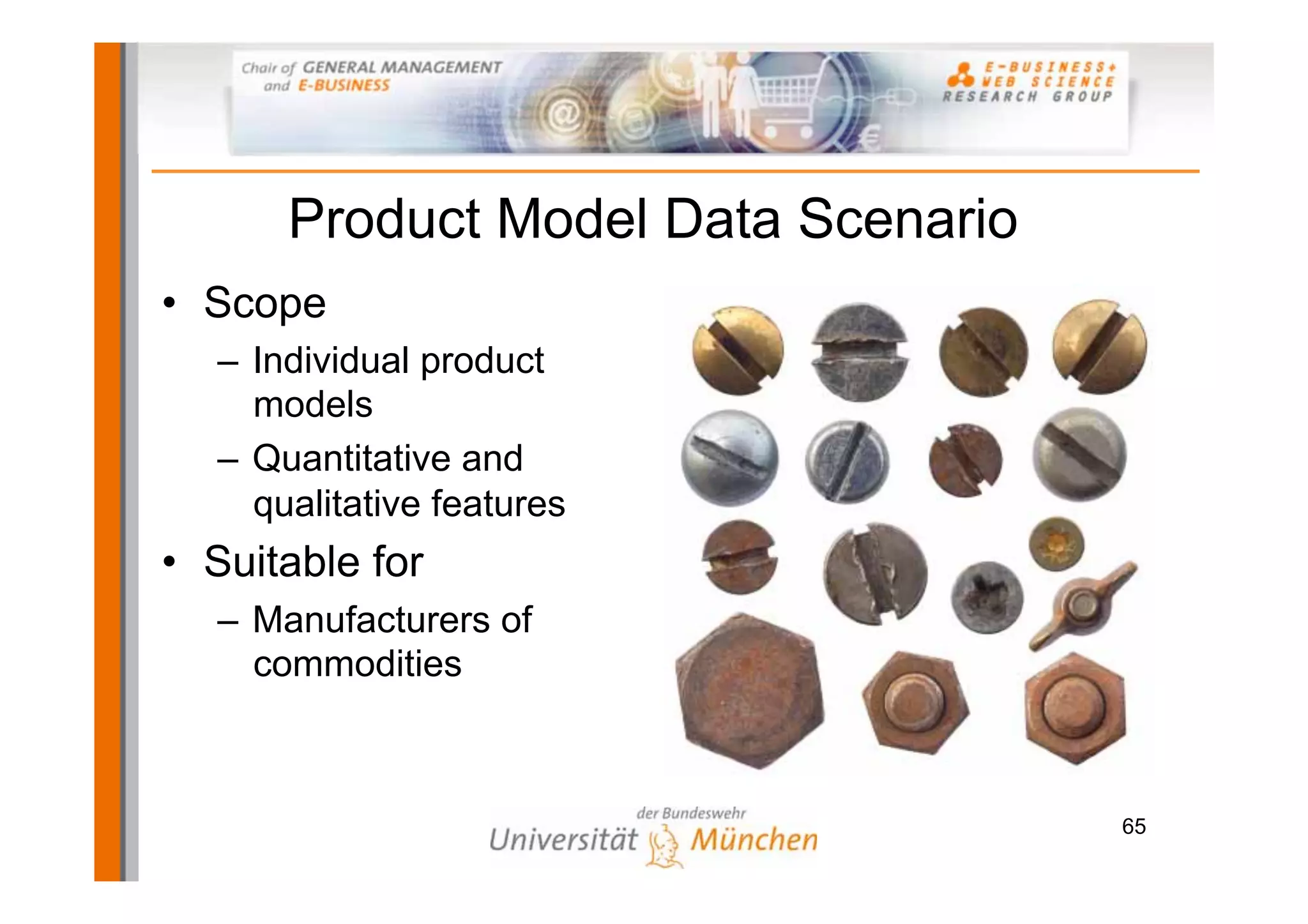 Chair of GENERAL MANAGEMENT and E-BUSINESS

E-BUSINESS+ WEB SCIENCE RESEARCH GROUP

Product Model Data Scenario

• Scope
– Individual product models
– Quantitative and qualitative features
• Suitable for
– Manufacturers of commodities

Universität der Bundeswehr München

65